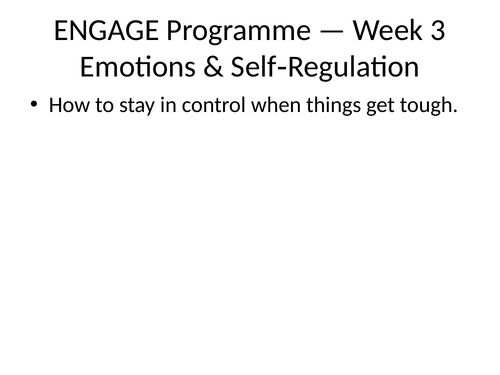 ENGAGE Programme — Week 3
Emotions & Self-Regulation

• How to stay in control when things get tough.